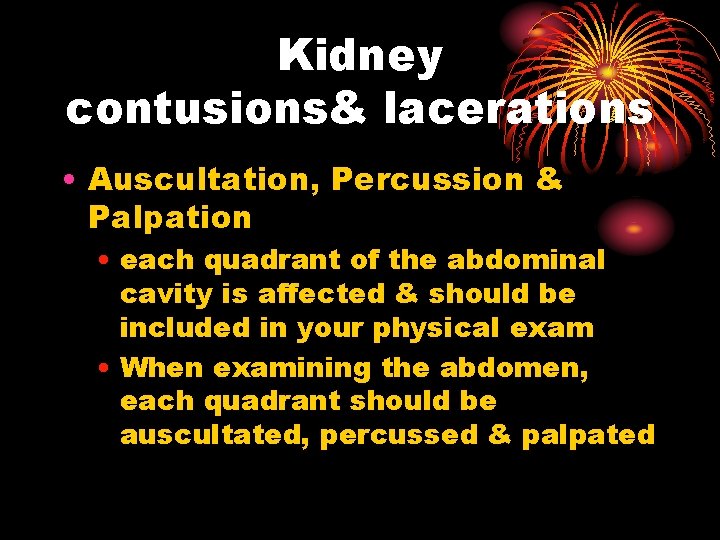 Kidney contusions& lacerations

• Auscultation, Percussion & Palpation
  • each quadrant of the abdominal cavity is affected & should be included in your physical exam
  • When examining the abdomen, each quadrant should be auscultated, percussed & palpated